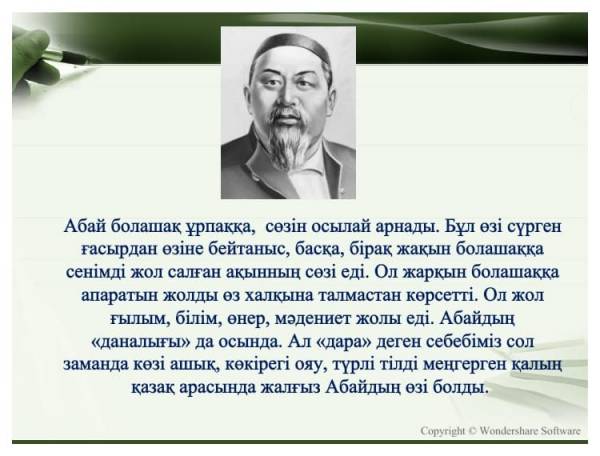 Абай болашақ ұрпаққа,  сөзін осылай арнады. Бұл өзі сүрген ғасырдан өзіне бейтаныс, басқа, бірақ жақын болашаққа сенімді жол салған ақынның сөзі еді. Ол жарқын болашаққа апаратын жолды өз халқына талмастан көрсетті. Ол жол ғылым, білім, өнер, мәдениет жолы еді. Абайдың «даналығы» да осында. Ал «дара» деген себебіміз сол заманда көзі ашық, көкірегі ояу, түрлі тілді меңгерген қалың қазақ арасында жалғыз Абайдың өзі болды.

Copyright © Wondershare Software